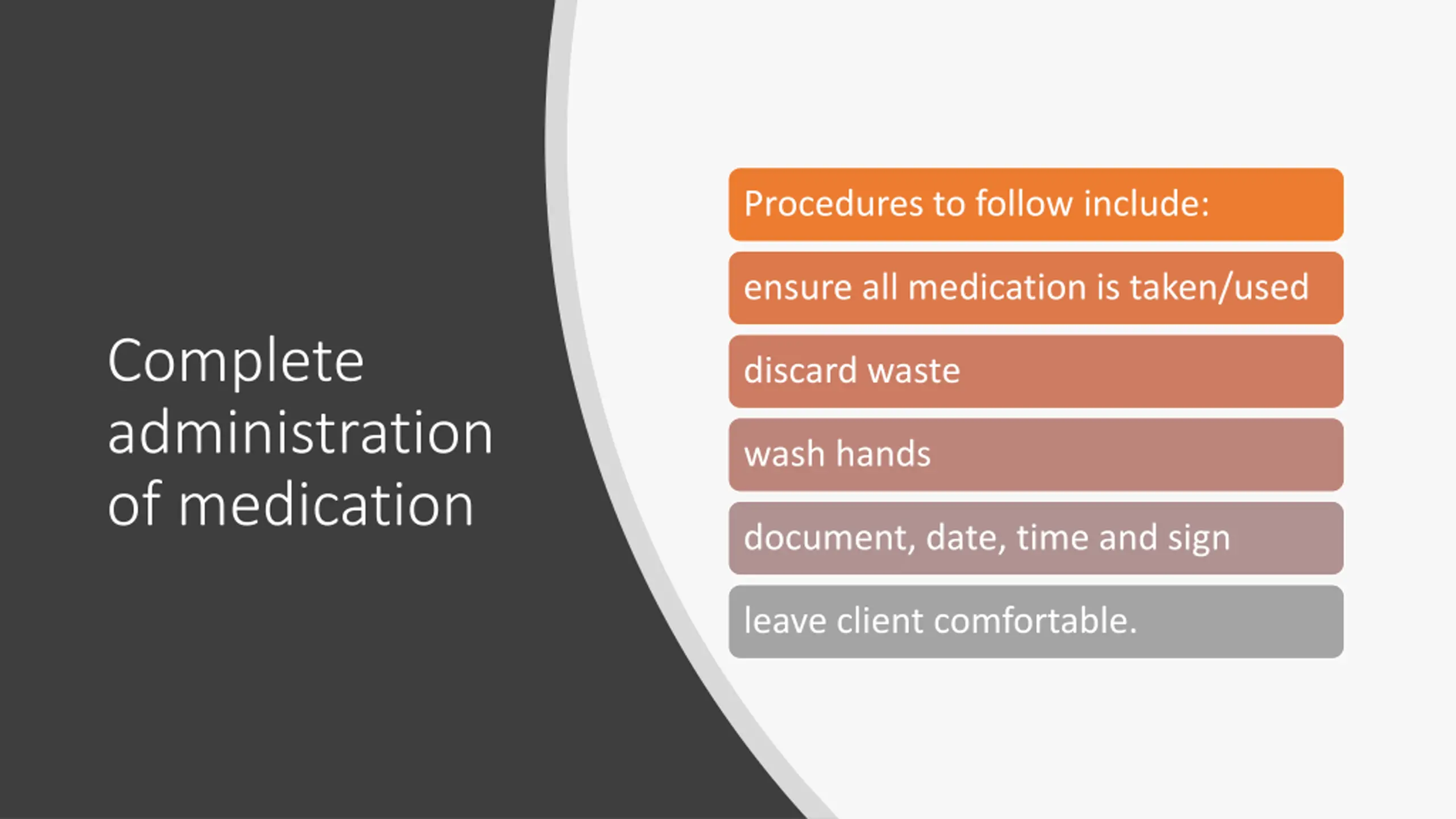 Complete administration of medication

Procedures to follow include:

ensure all medication is taken/used

discard waste

wash hands

document, date, time and sign

leave client comfortable.